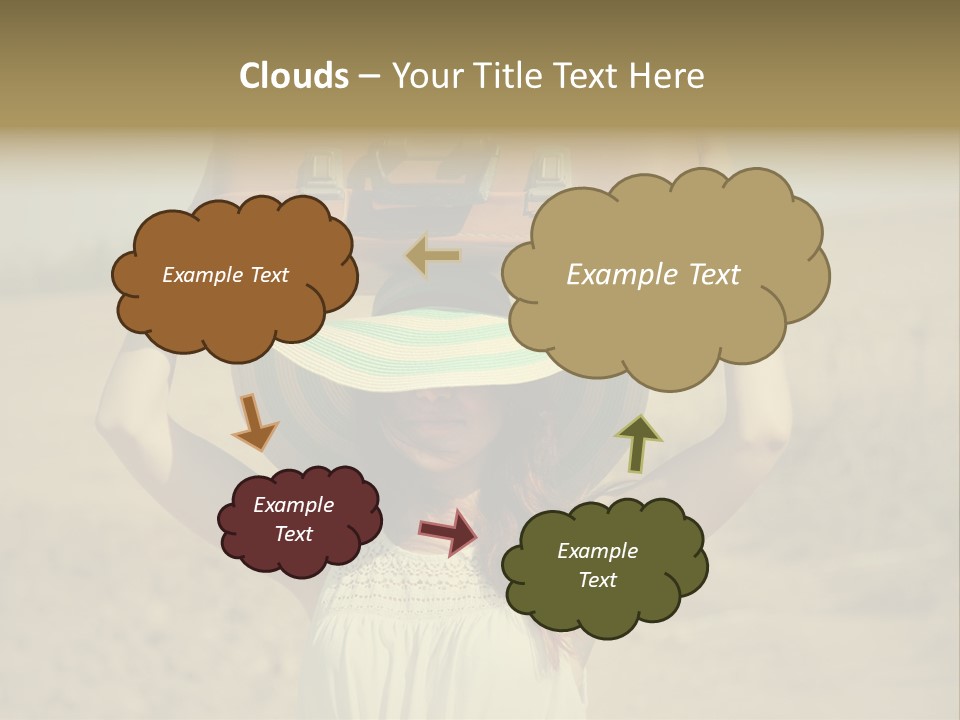 Clouds – Your Title Text Here

Example Text

Example Text

Example Text

Example Text